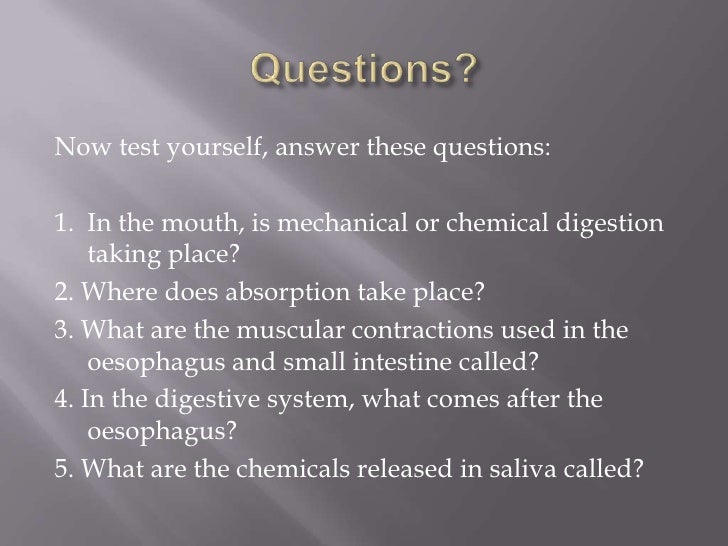 Questions?

Now test yourself, answer these questions:

1. In the mouth, is mechanical or chemical digestion taking place?
2. Where does absorption take place?
3. What are the muscular contractions used in the oesophagus and small intestine called?
4. In the digestive system, what comes after the oesophagus?
5. What are the chemicals released in saliva called?